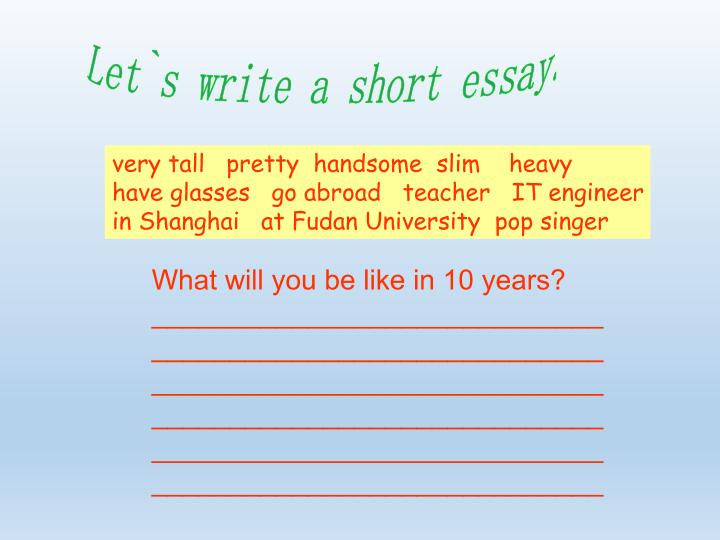 Let`s write a short essay.

very tall pretty handsome slim heavy
have glasses go abroad teacher IT engineer
in Shanghai at Fudan University pop singer

What will you be like in 10 years?
______________________________
______________________________
______________________________
______________________________
______________________________
______________________________